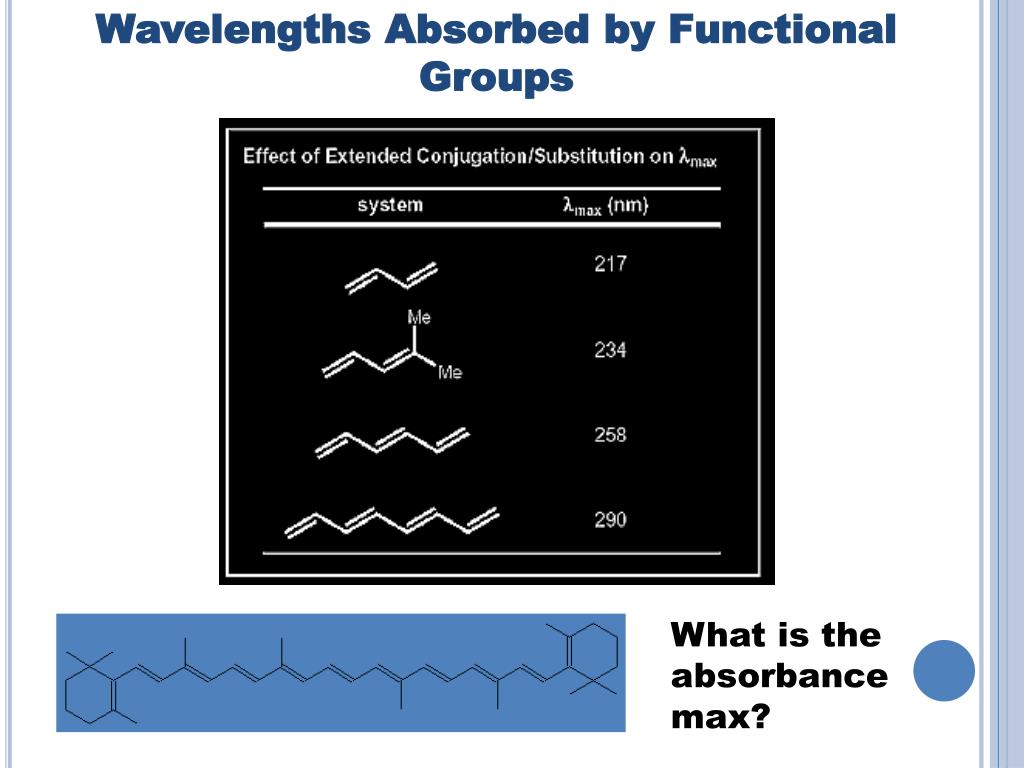 Wavelengths Absorbed by Functional Groups

Effect of Extended Conjugation/Substitution on $\lambda_{max}$

| system | $\lambda_{max}$ (nm) |
|---|---|
|  | 217 |
| Me Me | 234 |
|  | 258 |
|  | 290 |

What is the absorbance max?